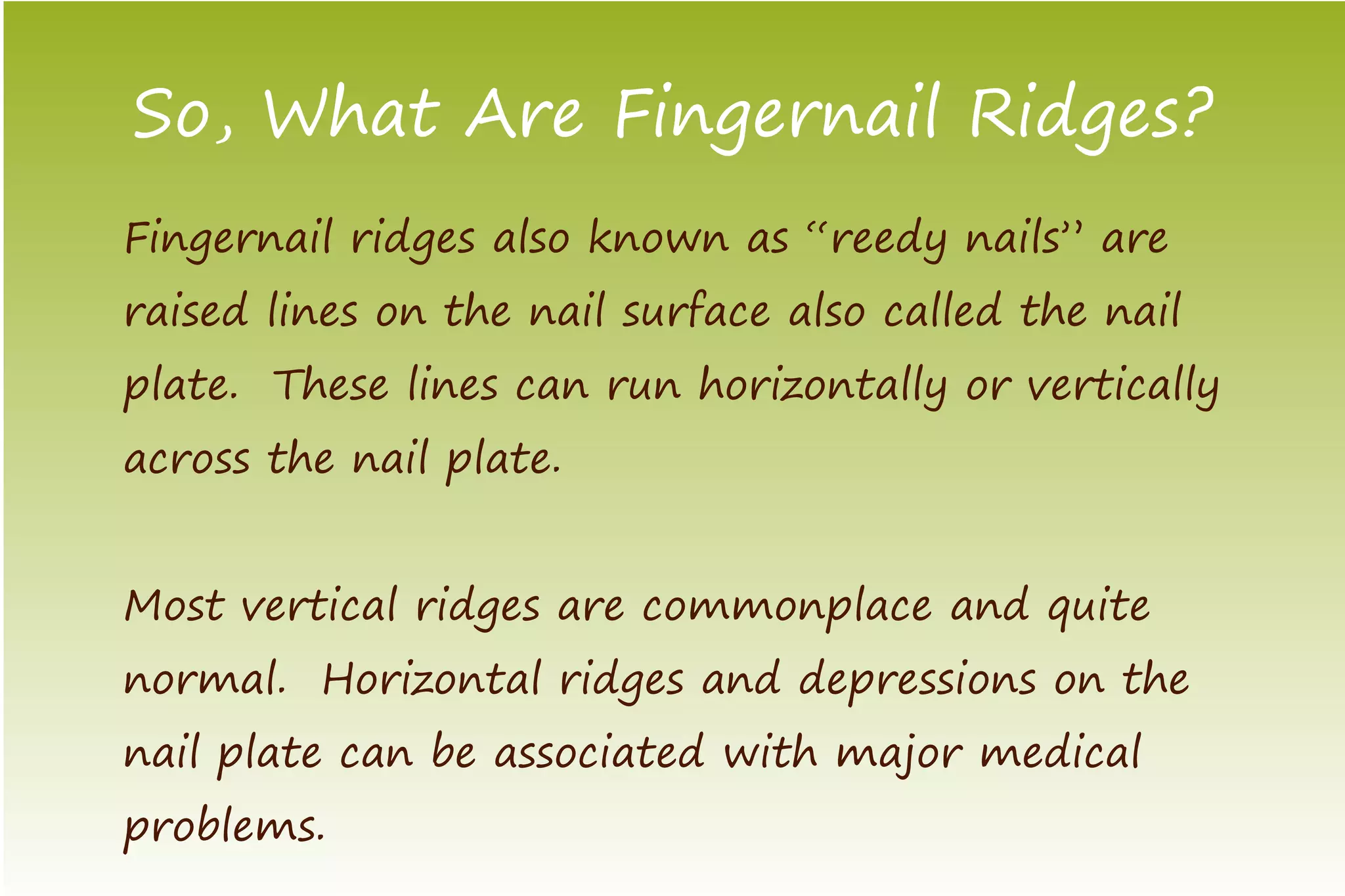 So, What Are Fingernail Ridges?

Fingernail ridges also known as “reedy nails” are raised lines on the nail surface also called the nail plate. These lines can run horizontally or vertically across the nail plate.

Most vertical ridges are commonplace and quite normal. Horizontal ridges and depressions on the nail plate can be associated with major medical problems.